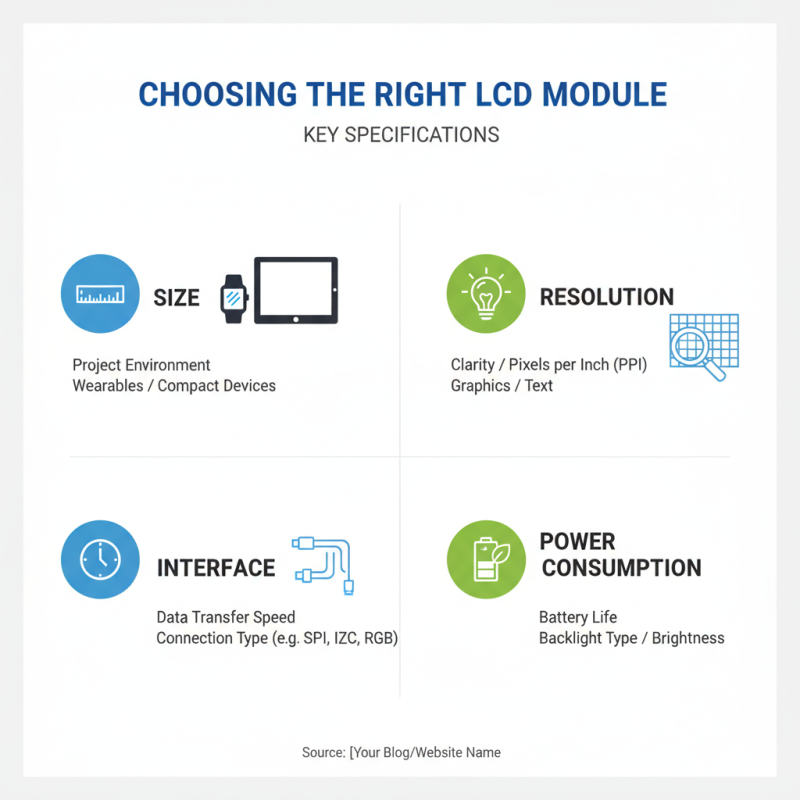 CHOOSING THE RIGHT LCD MODULE
KEY SPECIFICATIONS

SIZE
Project Environment
Wearables / Compact Devices

RESOLUTION
Clarity / Pixels per Inch (PPI)
Graphics / Text

INTERFACE
Data Transfer Speed
Connection Type (e.g. SPI, IZC, RGB)

POWER CONSUMPTION
Battery Life
Backlight Type / Brightness

Source: [Your Blog/Website Name